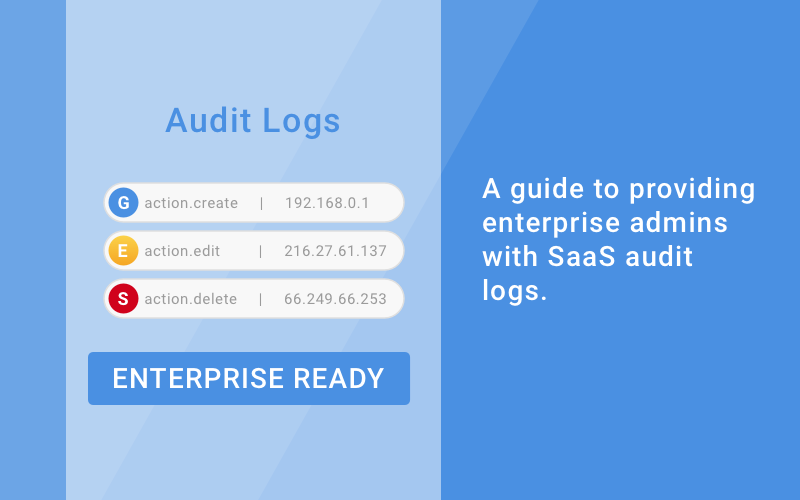 Audit Logs

G action.create | 192.168.0.1

E action.edit | 216.27.61.137

S action.delete | 66.249.66.253

ENTERPRISE READY

A guide to providing enterprise admins with SaaS audit logs.